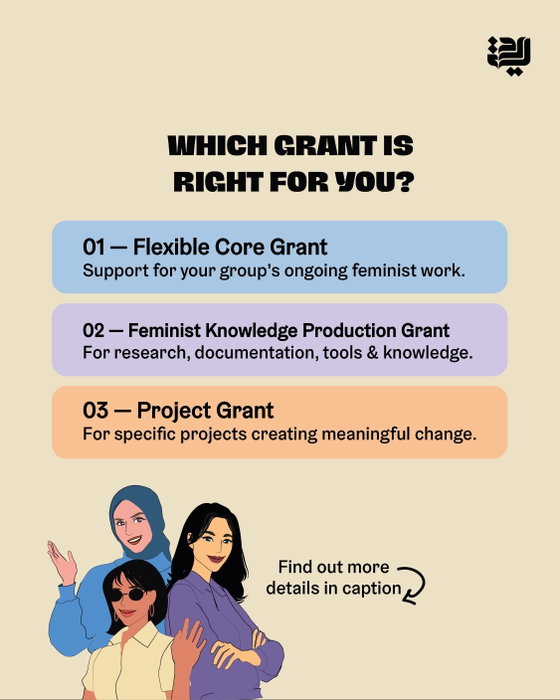 WHICH GRANT IS RIGHT FOR YOU?

01 — Flexible Core Grant
Support for your group's ongoing feminist work.

02 — Feminist Knowledge Production Grant
For research, documentation, tools & knowledge.

03 — Project Grant
For specific projects creating meaningful change.

Find out more details in caption